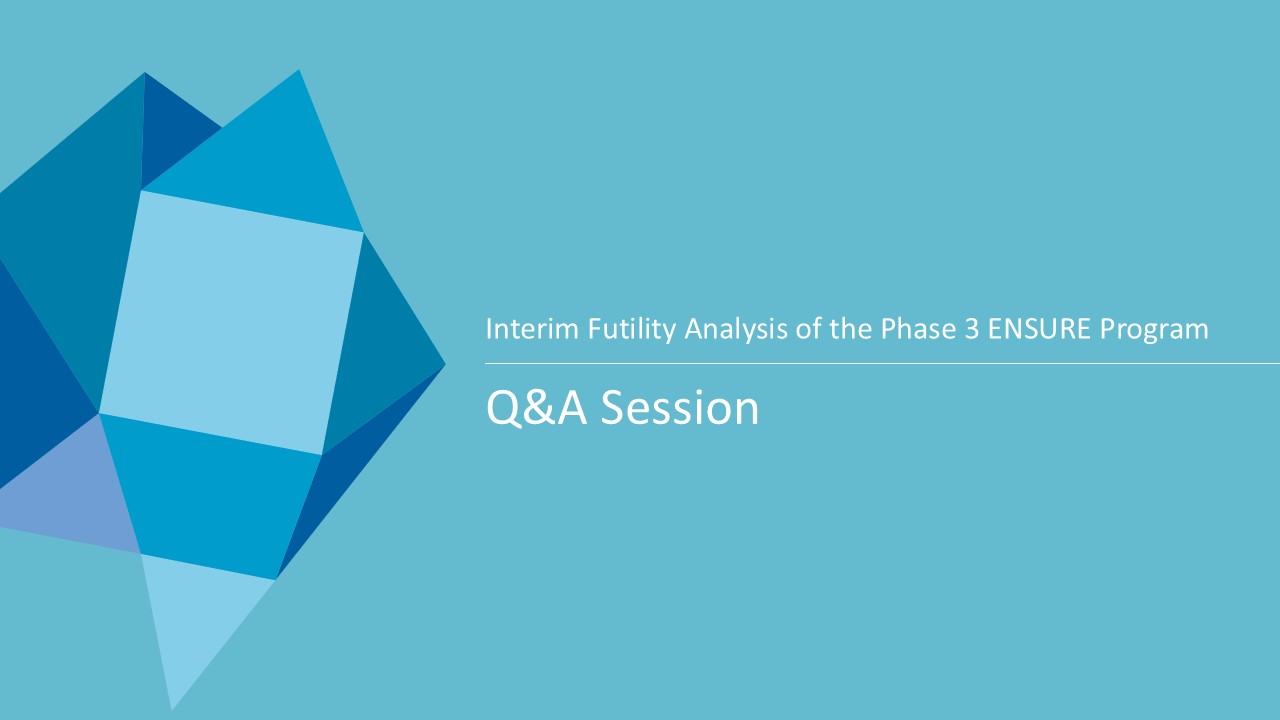 Interim Futility Analysis of the Phase 3 ENSURE Program

Q&A Session